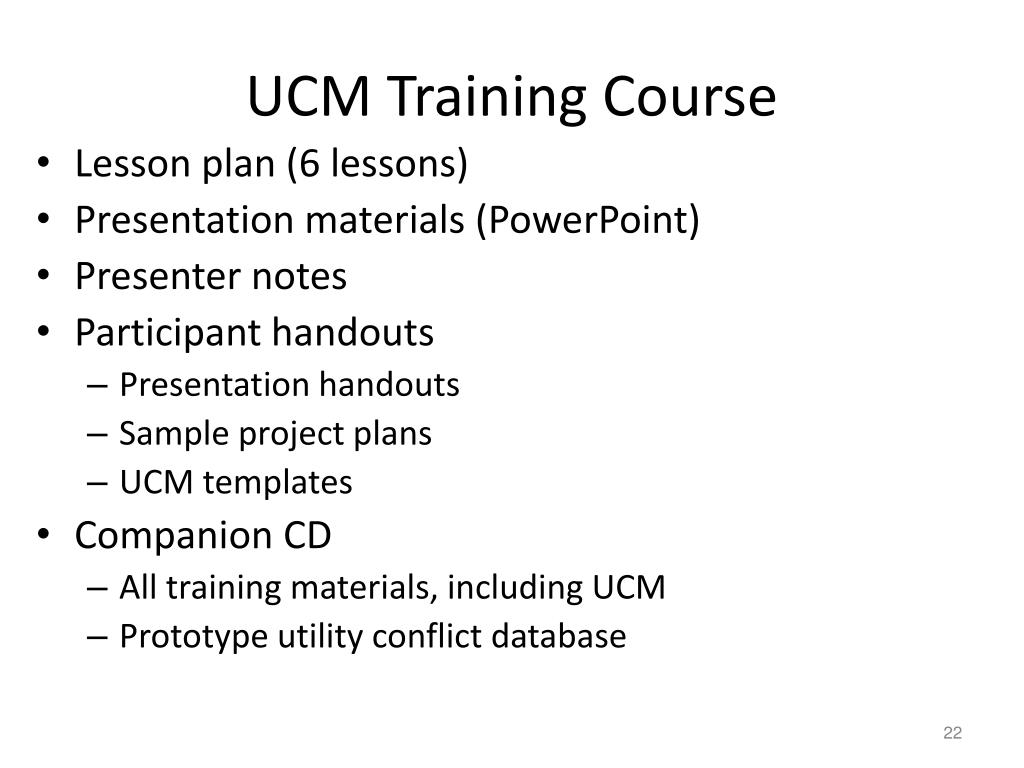 UCM Training Course

• Lesson plan (6 lessons)
• Presentation materials (PowerPoint)
• Presenter notes
• Participant handouts
– Presentation handouts
– Sample project plans
– UCM templates
• Companion CD
– All training materials, including UCM
– Prototype utility conflict database

22